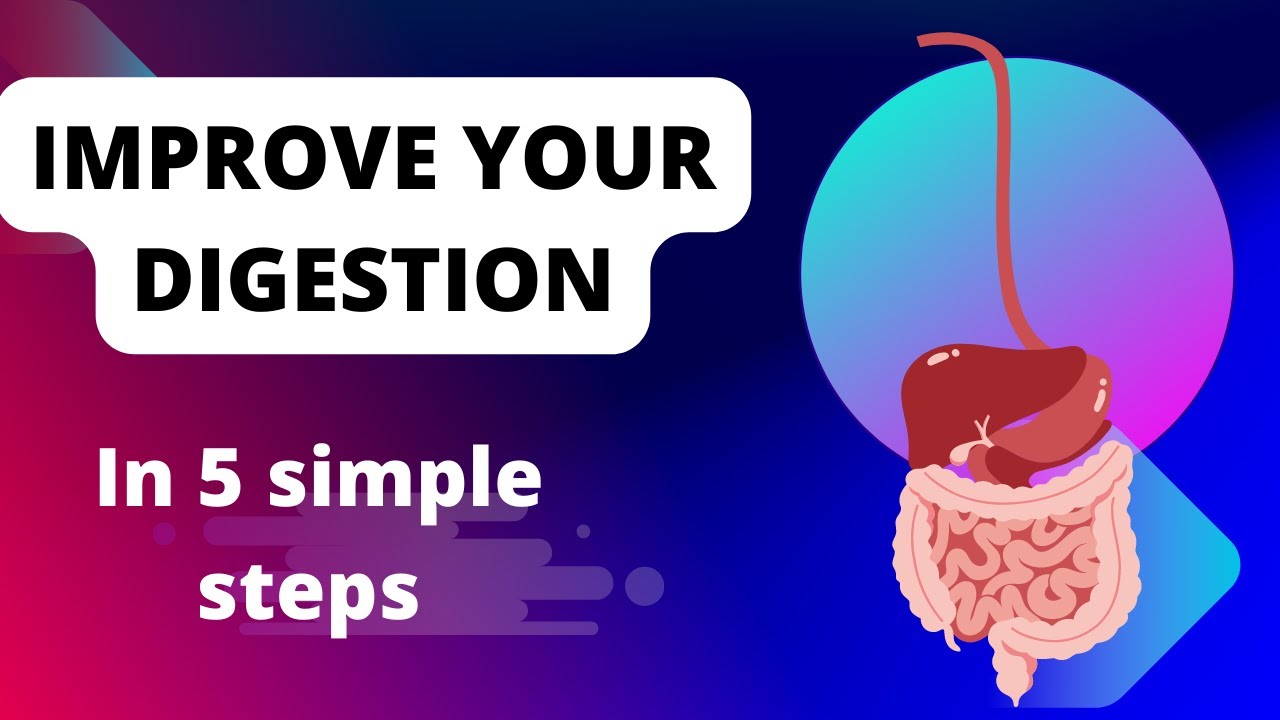 IMPROVE YOUR DIGESTION

In 5 simple steps